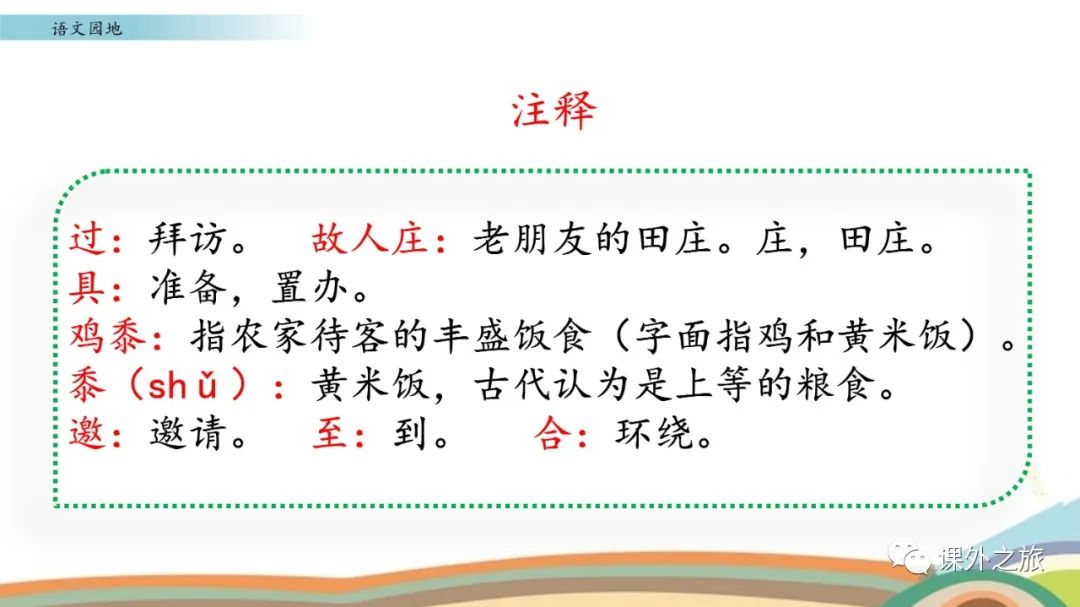 语文园地

注释

过：拜访。　故人庄：老朋友的田庄。庄，田庄。
具：准备，置办。
鸡黍：指农家待客的丰盛饭食（字面指鸡和黄米饭）。
黍（shǔ）：黄米饭，古代认为是上等的粮食。
邀：邀请。　至：到。　合：环绕。

课外之旅